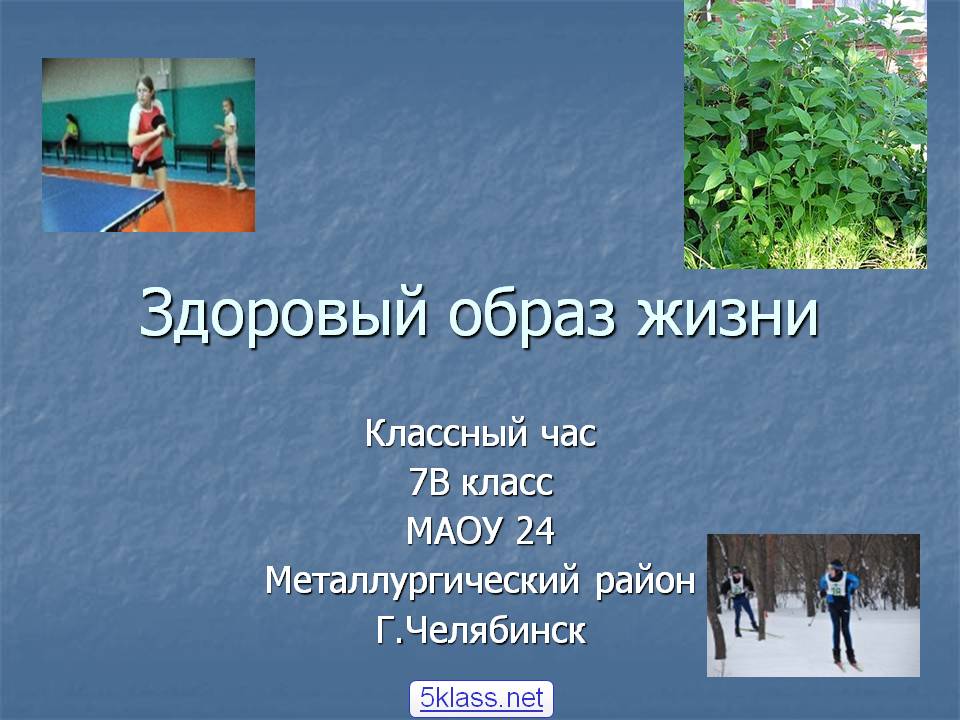 Здоровый образ жизни

Классный час
7В класс
МАОУ 24
Металлургический район
Г.Челябинск

5klass.net